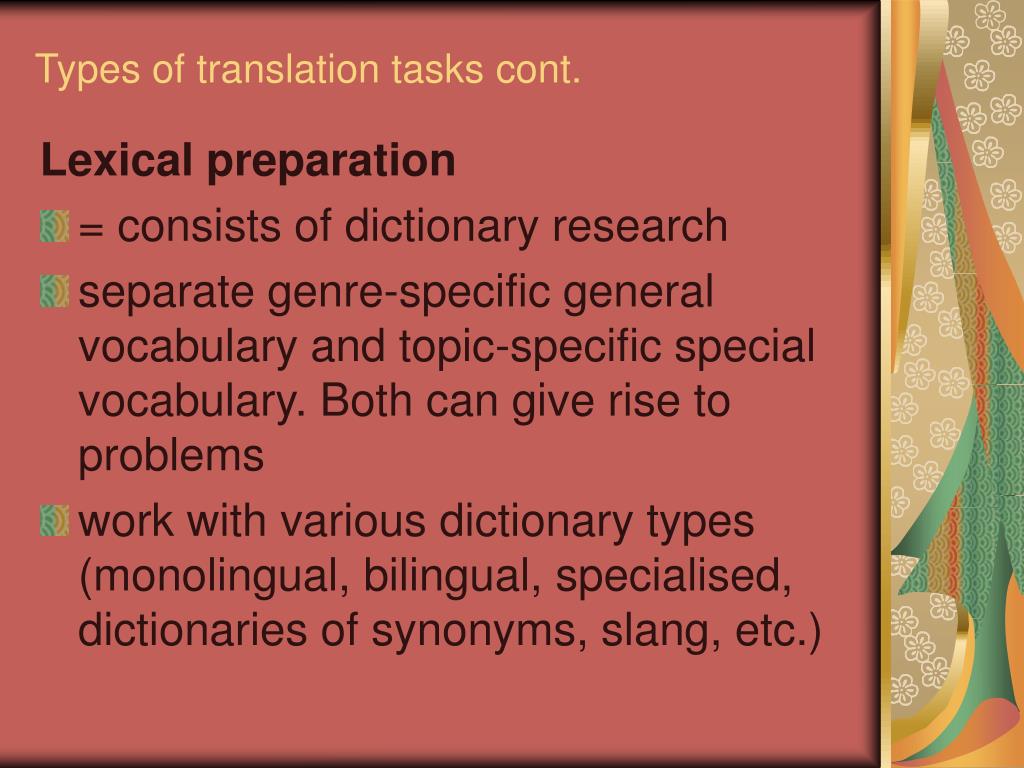 Types of translation tasks cont.

Lexical preparation

= consists of dictionary research

separate genre-specific general vocabulary and topic-specific special vocabulary. Both can give rise to problems

work with various dictionary types (monolingual, bilingual, specialised, dictionaries of synonyms, slang, etc.)